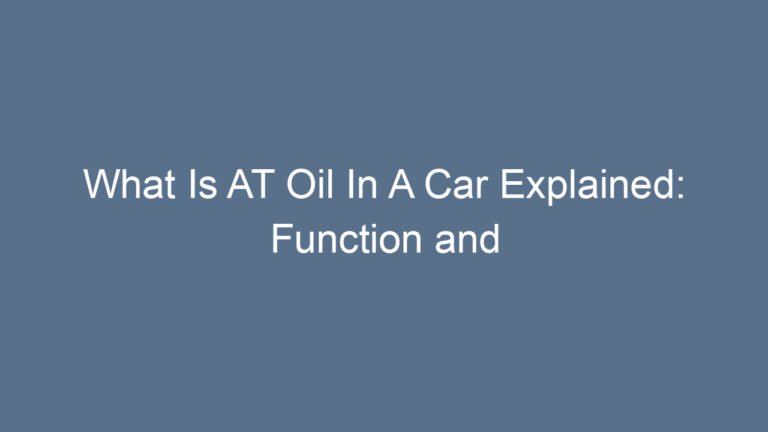 What Is AT Oil In A Car Explained: Function and